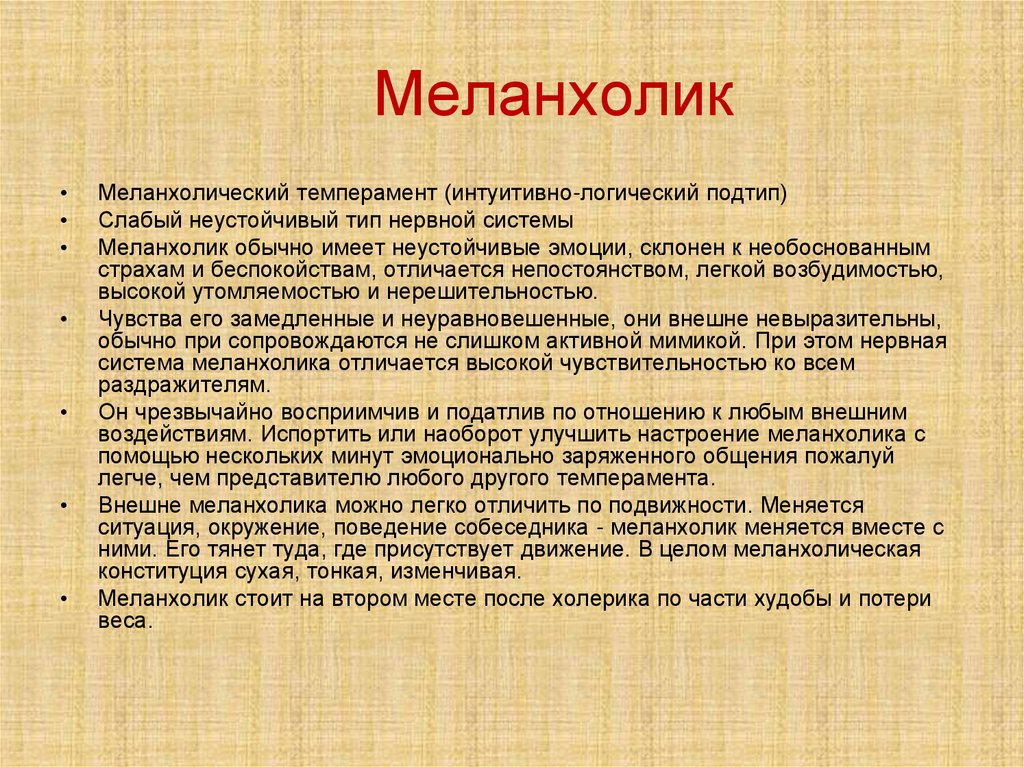 Меланхолик

• Меланхолический темперамент (интуитивно-логический подтип)
• Слабый неустойчивый тип нервной системы
• Меланхолик обычно имеет неустойчивые эмоции, склонен к необоснованным страхам и беспокойствам, отличается непостоянством, легкой возбудимостью, высокой утомляемостью и нерешительностью.
• Чувства его замедленные и неуравновешенные, они внешне невыразительны, обычно при сопровождаются не слишком активной мимикой. При этом нервная система меланхолика отличается высокой чувствительностью ко всем раздражителям.
• Он чрезвычайно восприимчив и податлив по отношению к любым внешним воздействиям. Испортить или наоборот улучшить настроение меланхолика с помощью нескольких минут эмоционально заряженного общения пожалуй легче, чем представителю любого другого темперамента.
• Внешне меланхолика можно легко отличить по подвижности. Меняется ситуация, окружение, поведение собеседника - меланхолик меняется вместе с ними. Его тянет туда, где присутствует движение. В целом меланхолическая конституция сухая, тонкая, изменчивая.
• Меланхолик стоит на втором месте после холерика по части худобы и потери веса.